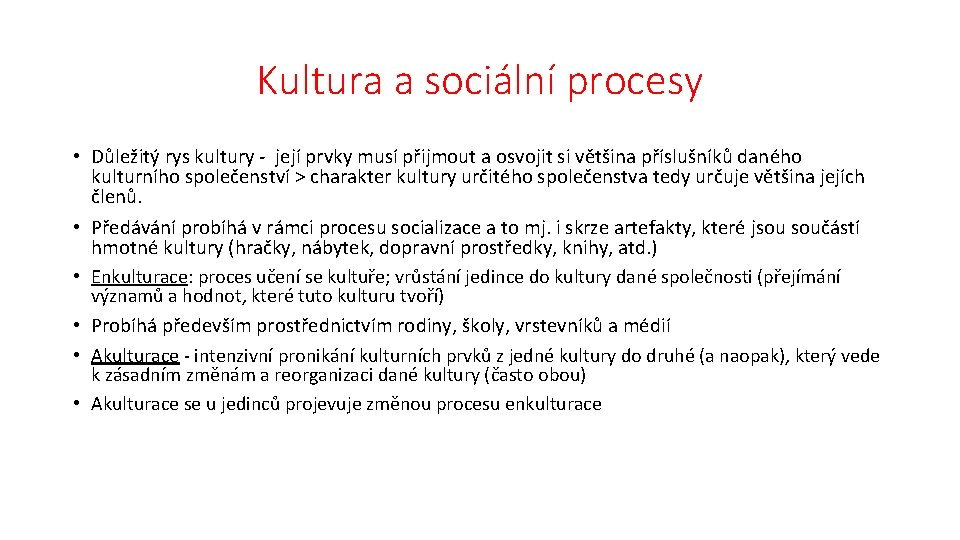 Kultura a sociální procesy

• Důležitý rys kultury - její prvky musí přijmout a osvojit si většina příslušníků daného kulturního společenství > charakter kultury určitého společenstva tedy určuje většina jejích členů.
• Předávání probíhá v rámci procesu socializace a to mj. i skrze artefakty, které jsou součástí hmotné kultury (hračky, nábytek, dopravní prostředky, knihy, atd.)
• Enkulturace: proces učení se kultuře; vrůstání jedince do kultury dané společnosti (přejímání významů a hodnot, které tuto kulturu tvoří)
• Probíhá především prostřednictvím rodiny, školy, vrstevníků a médií
• Akulturace - intenzivní pronikání kulturních prvků z jedné kultury do druhé (a naopak), který vede k zásadním změnám a reorganizaci dané kultury (často obou)
• Akulturace se u jedinců projevuje změnou procesu enkulturace